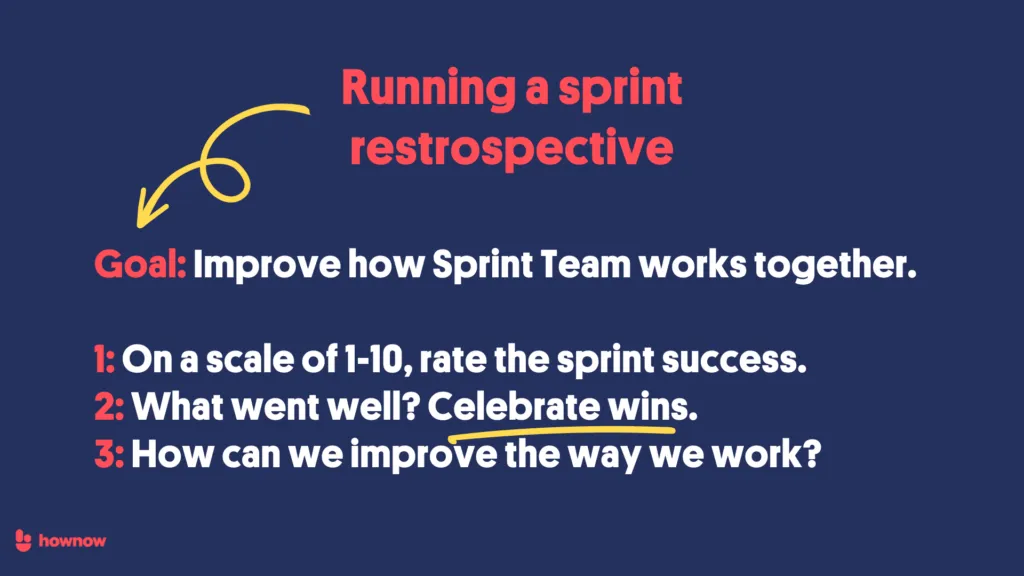 Running a sprint restrospective

Goal: Improve how Sprint Team works together.

1: On a scale of 1-10, rate the sprint success.
2: What went well? Celebrate wins.
3: How can we improve the way we work?

hownow